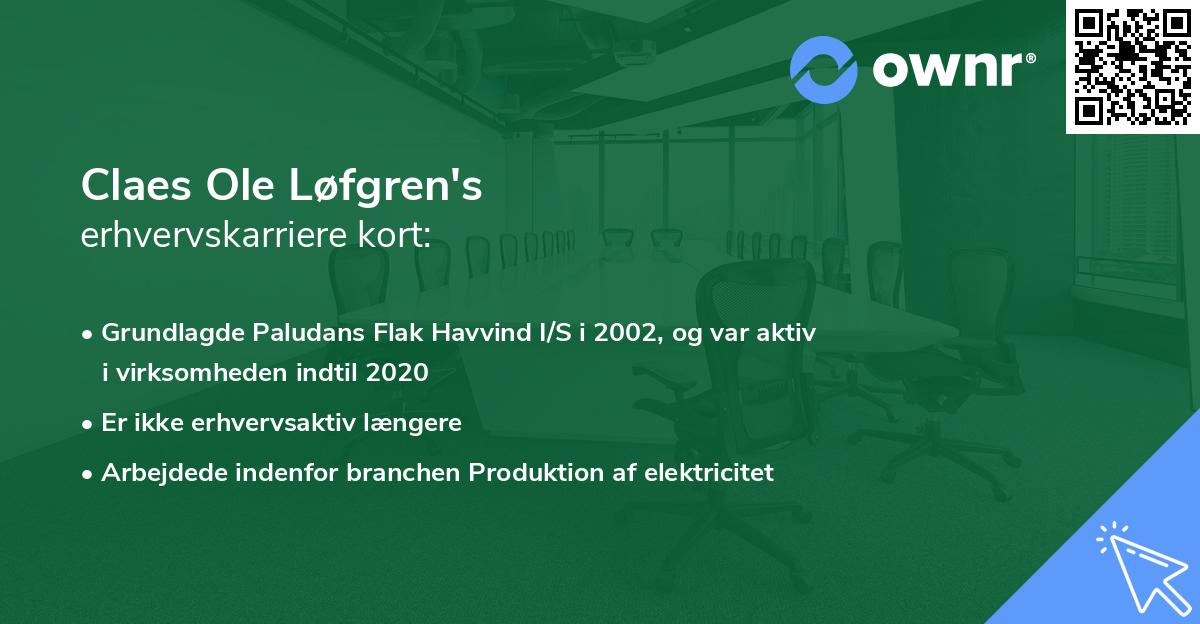 ownr®

Claes Ole Løfgren's
erhvervskarriere kort:

• Grundlagde Paludans Flak Havvind I/S i 2002, og var aktiv i virksomheden indtil 2020

• Er ikke erhvervsaktiv længere

• Arbejdede indenfor branchen Produktion af elektricitet